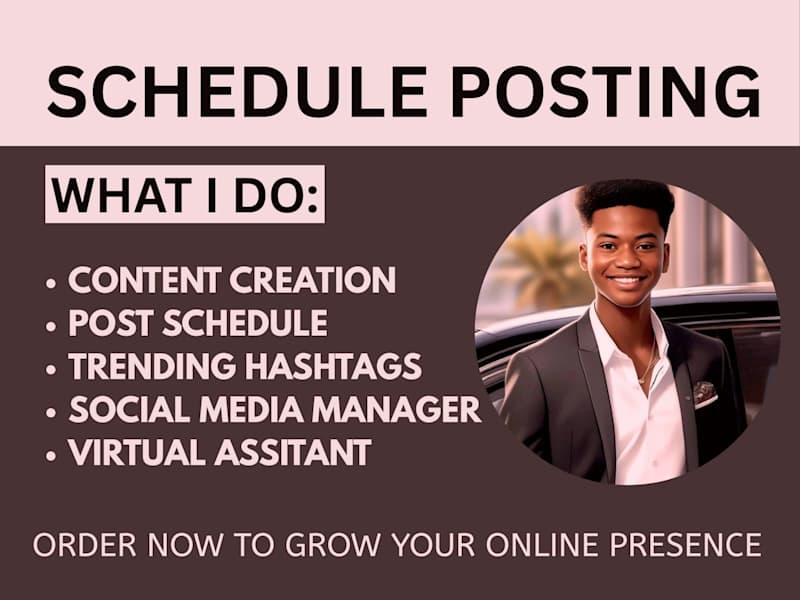 SCHEDULE POSTING

WHAT I DO:

• CONTENT CREATION
• POST SCHEDULE
• TRENDING HASHTAGS
• SOCIAL MEDIA MANAGER
• VIRTUAL ASSITANT

ORDER NOW TO GROW YOUR ONLINE PRESENCE